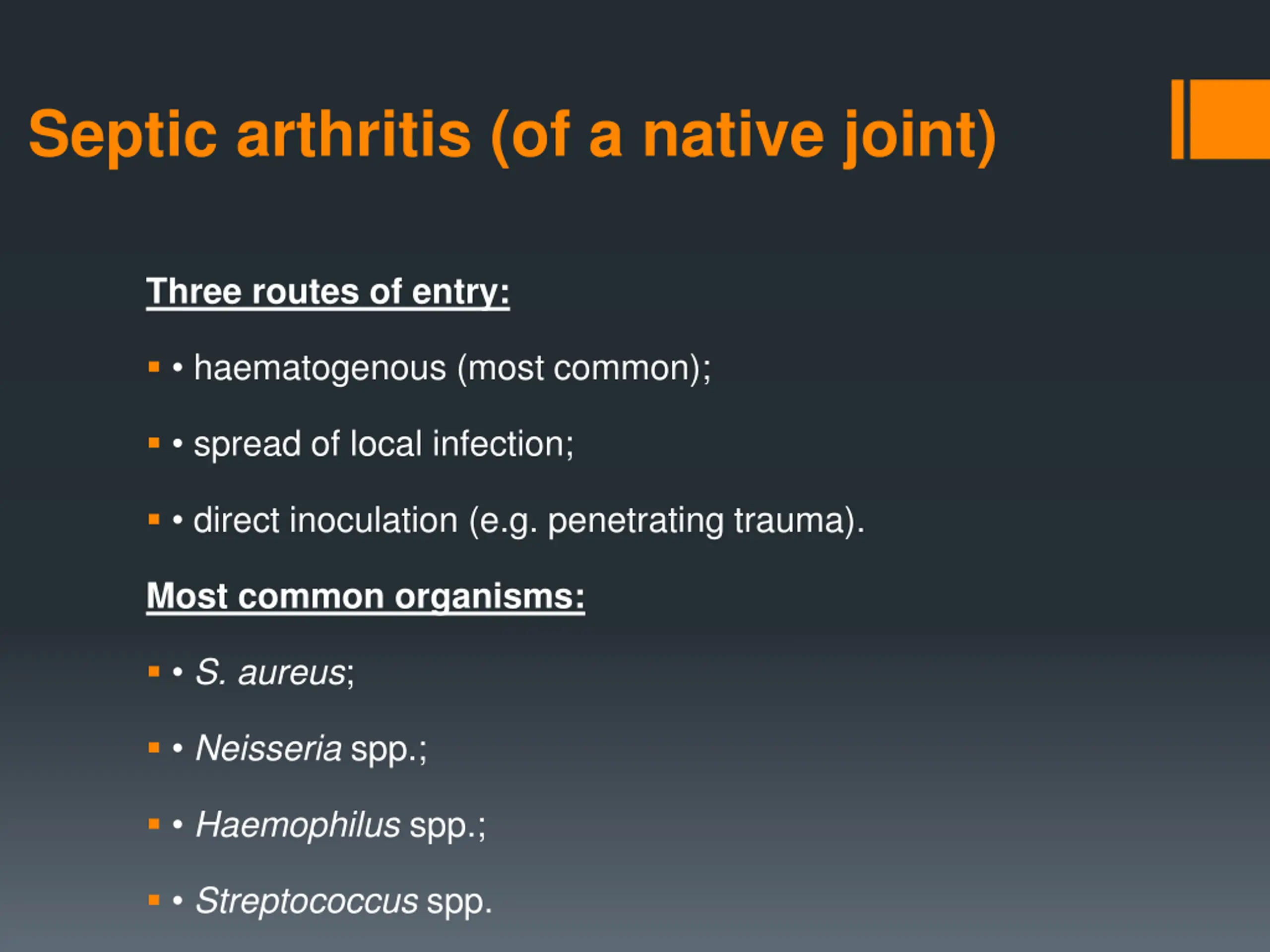 Septic arthritis (of a native joint)

Three routes of entry:

• haematogenous (most common);

• spread of local infection;

• direct inoculation (e.g. penetrating trauma).

Most common organisms:

• S. aureus;

• Neisseria spp.;

• Haemophilus spp.;

• Streptococcus spp.